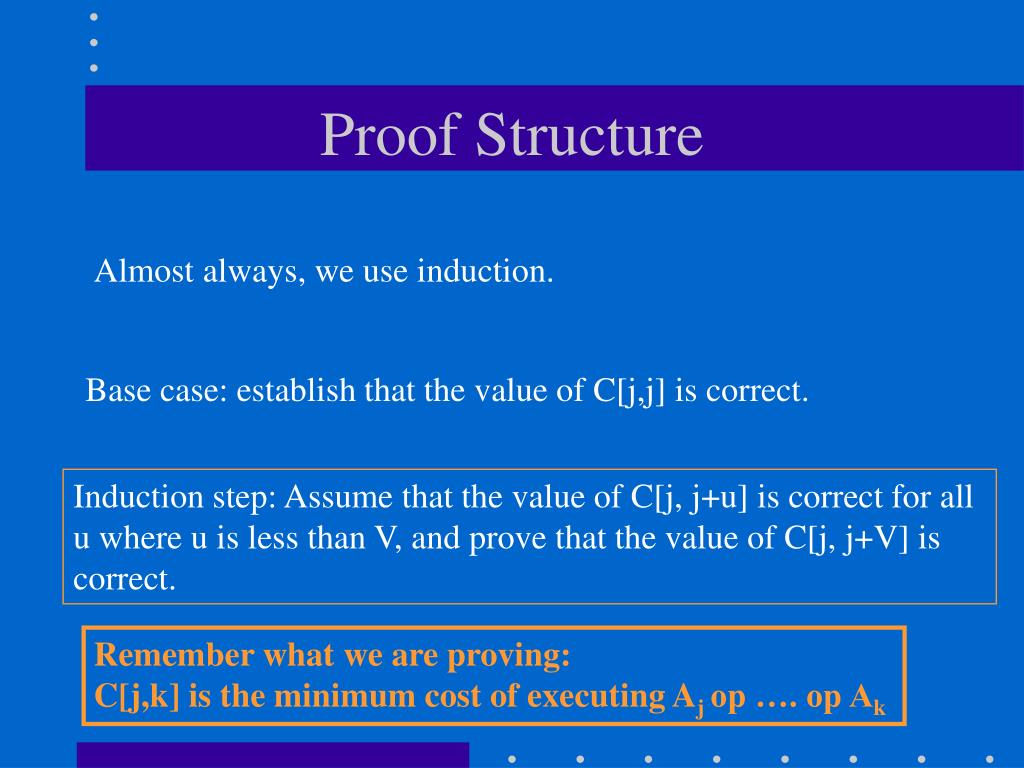 Proof Structure

Almost always, we use induction.

Base case: establish that the value of C[j,j] is correct.

Induction step: Assume that the value of C[j, j+u] is correct for all u where u is less than V, and prove that the value of C[j, j+V] is correct.

Remember what we are proving:
C[j,k] is the minimum cost of executing $A_j$ op …. op $A_k$